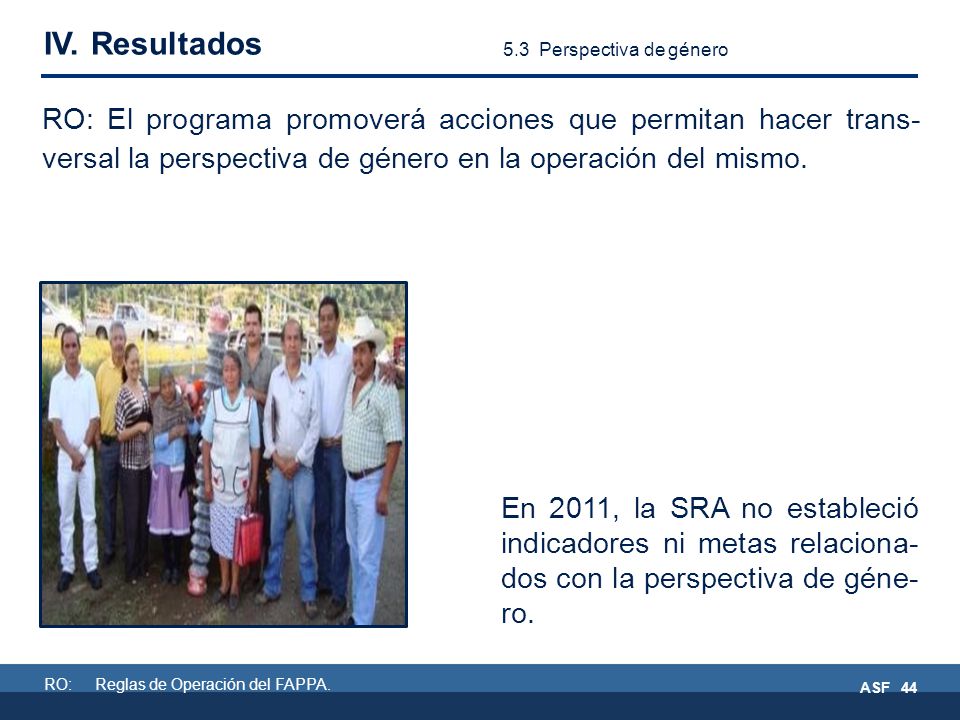 IV. Resultados

5.3 Perspectiva de género

RO: El programa promoverá acciones que permitan hacer transversal la perspectiva de género en la operación del mismo.

En 2011, la SRA no estableció indicadores ni metas relacionados con la perspectiva de género.

RO: Reglas de Operación del FAPPA.

ASF 44